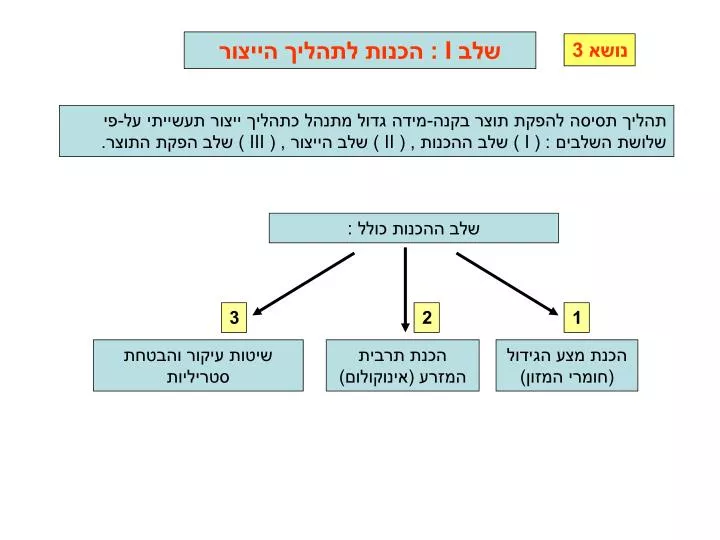 נושא 3

שלב I : הכנות לתהליך הייצור

תהליך תסיסה להפקת תוצר בקנה-מידה גדול מתנהל כתהליך ייצור תעשייתי על-פי שלושת השלבים : ( I ) שלב ההכנות , ( II ) שלב הייצור , ( III ) שלב הפקת התוצר.

שלב ההכנות כולל :

1
הכנת מצע הגידול (חומרי המזון)

2
הכנת תרבית המזרע (אינוקולום)

3
שיטות עיקור והבטחת סטריליות